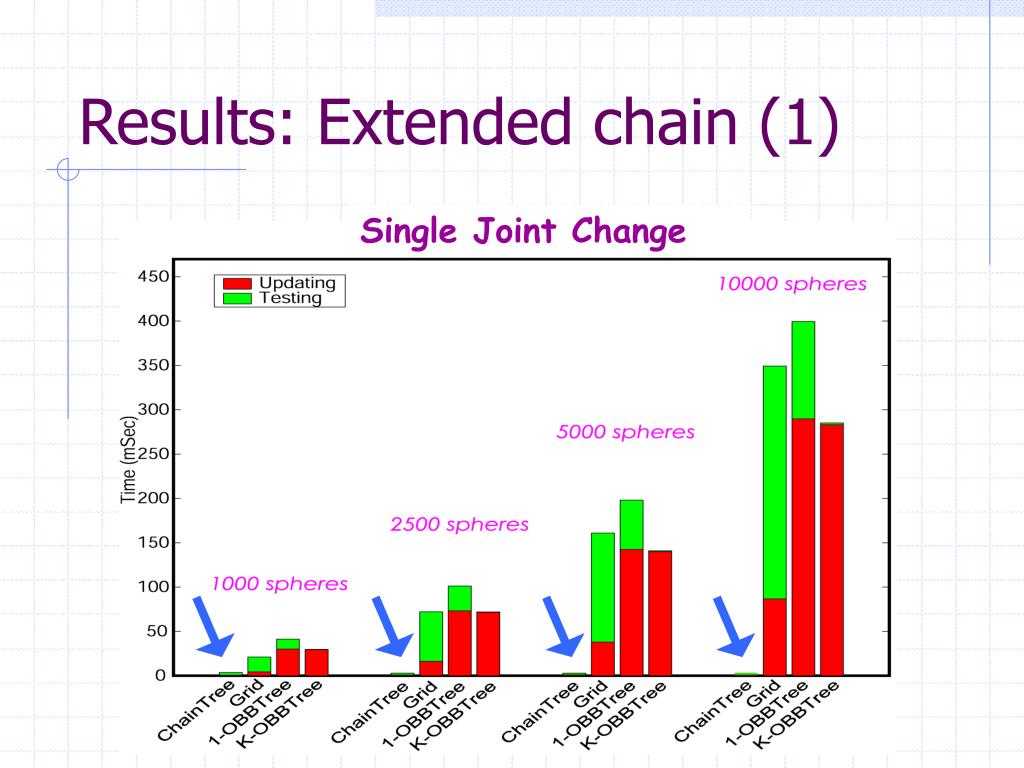 Results: Extended chain (1)

Single Joint Change

Updating
Testing

10000 spheres
5000 spheres
2500 spheres
1000 spheres

Time (mSec)

450
400
350
300
250
200
150
100
50
0

ChainTree
Grid
1-OBBTree
K-OBBTree
ChainTree
Grid
1-OBBTree
K-OBBTree
ChainTree
Grid
1-OBBTree
K-OBBTree
ChainTree
Grid
1-OBBTree
K-OBBTree